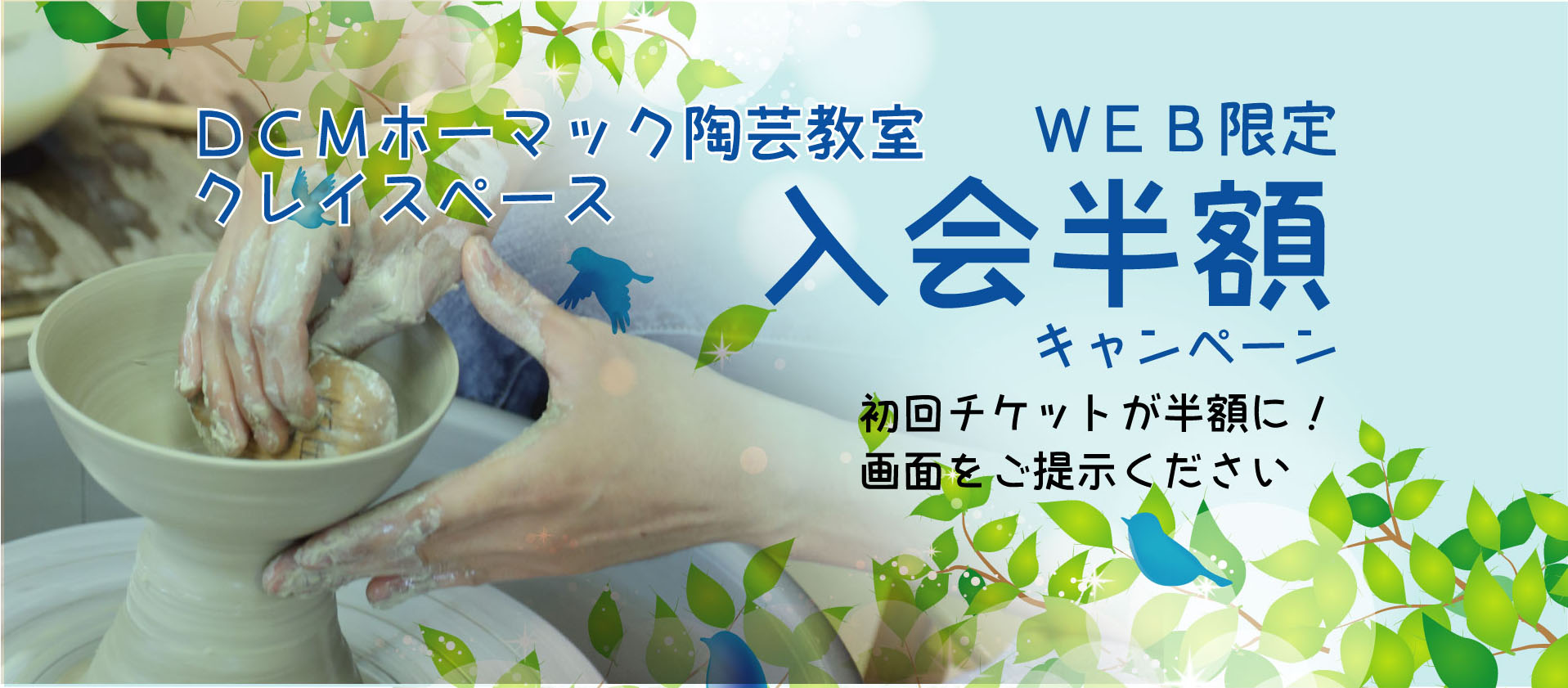 ＤＣＭホーマック陶芸教室
クレイスペース

ＷＥＢ限定
入会半額
キャンペーン

初回チケットが半額に！
画面をご提示ください